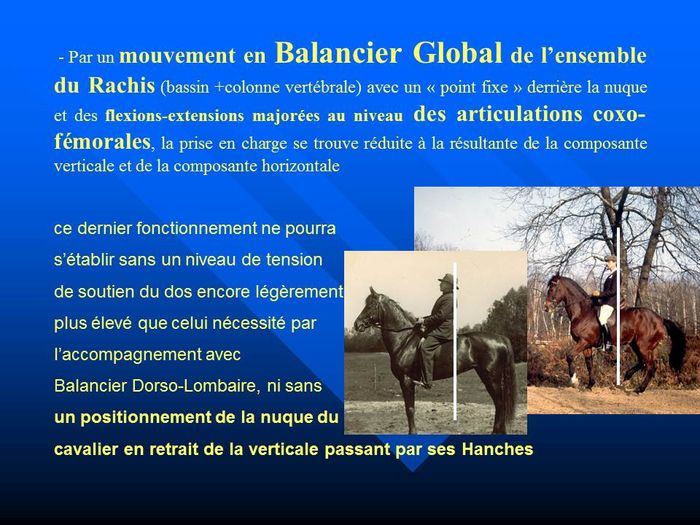 - Par un mouvement en Balancier Global de l'ensemble du Rachis (bassin +colonne vertébrale) avec un « point fixe » derrière la nuque et des flexions-extensions majorées au niveau des articulations coxo-fémorales, la prise en charge se trouve réduite à la résultante de la composante verticale et de la composante horizontale

ce dernier fonctionnement ne pourra s'établir sans un niveau de tension de soutien du dos encore légèrement plus élevé que celui nécessité par l'accompagnement avec Balancier Dorso-Lombaire, ni sans un positionnement de la nuque du cavalier en retrait de la verticale passant par ses Hanches